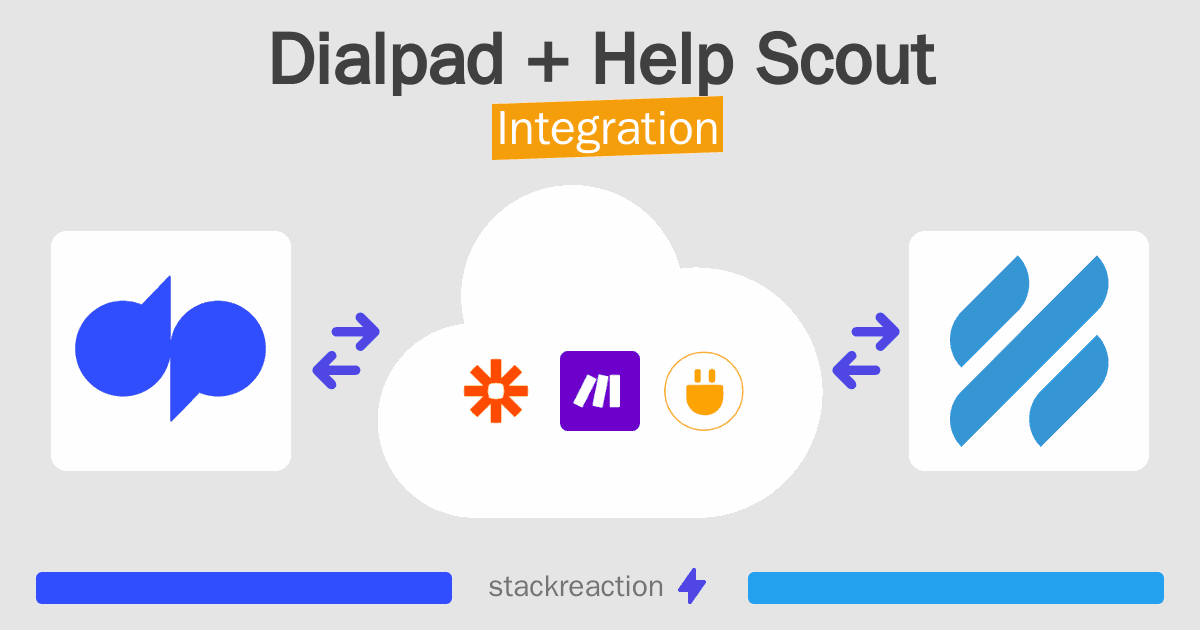 Dialpad + Help Scout
Integration

stackreaction